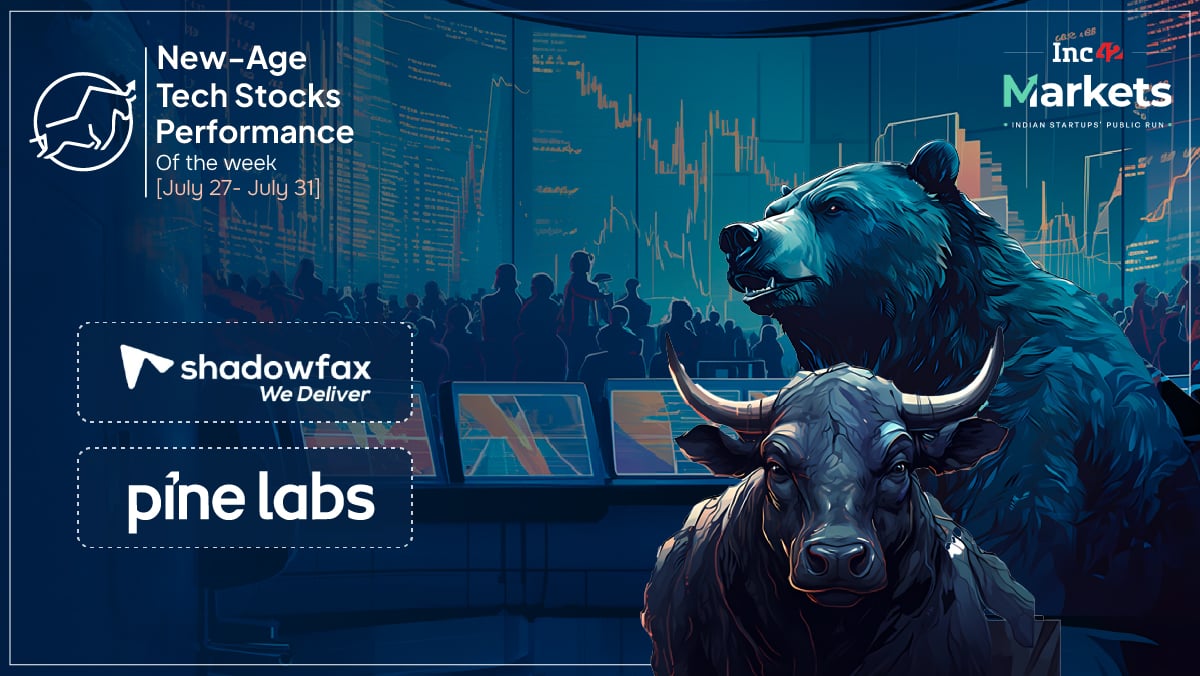 New-Age Tech Stocks Performance
Of the week
[July 27- July 31]

Inc42
Markets
INDIAN STARTUPS' PUBLIC RUN

shadowfax
We Deliver

pine labs